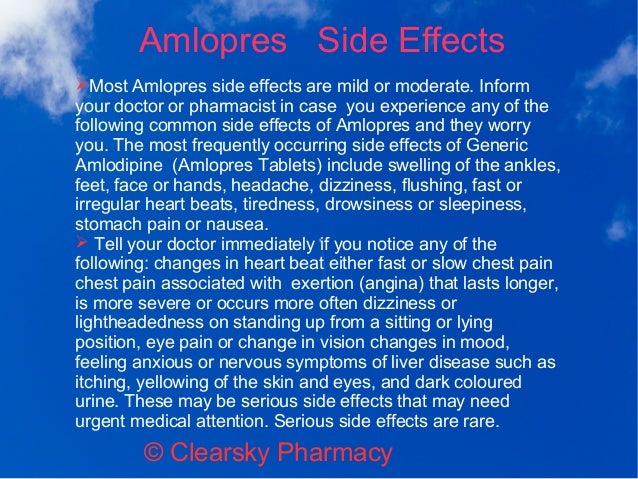 Amlopres Side Effects

➢Most Amlopres side effects are mild or moderate. Inform your doctor or pharmacist in case you experience any of the following common side effects of Amlopres and they worry you. The most frequently occurring side effects of Generic Amlodipine (Amlopres Tablets) include swelling of the ankles, feet, face or hands, headache, dizziness, flushing, fast or irregular heart beats, tiredness, drowsiness or sleepiness, stomach pain or nausea.

➢ Tell your doctor immediately if you notice any of the following: changes in heart beat either fast or slow chest pain chest pain associated with exertion (angina) that lasts longer, is more severe or occurs more often dizziness or lightheadedness on standing up from a sitting or lying position, eye pain or change in vision changes in mood, feeling anxious or nervous symptoms of liver disease such as itching, yellowing of the skin and eyes, and dark coloured urine. These may be serious side effects that may need urgent medical attention. Serious side effects are rare.

© Clearsky Pharmacy